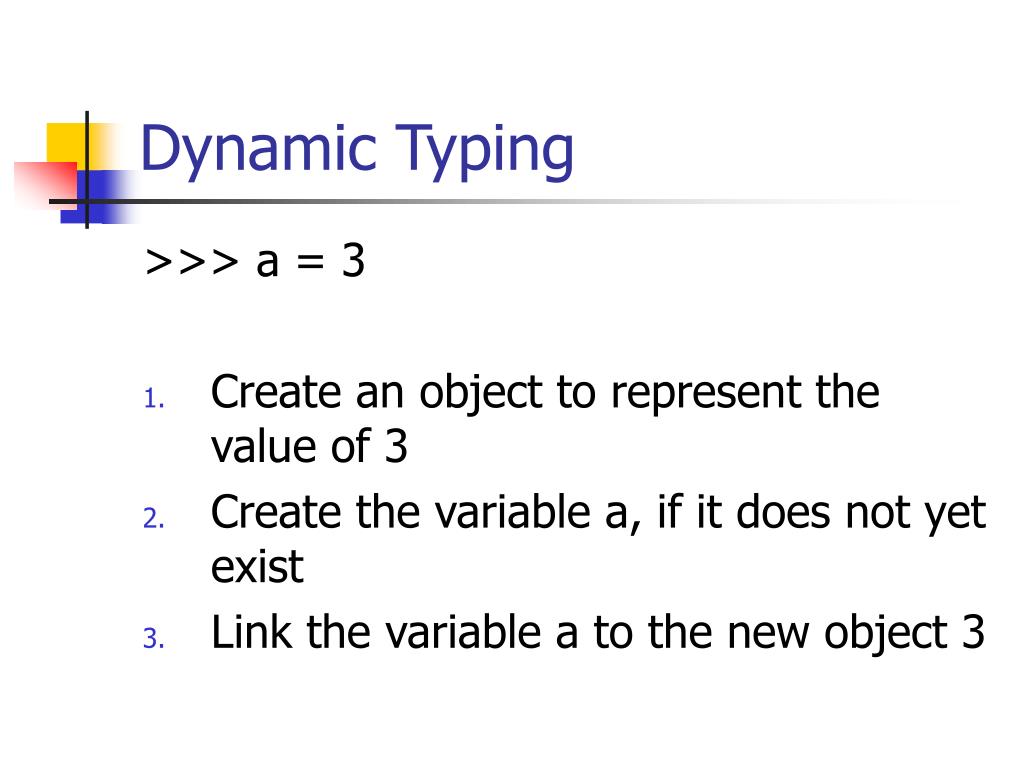 Dynamic Typing

>>> a = 3

1. Create an object to represent the value of 3
2. Create the variable a, if it does not yet exist
3. Link the variable a to the new object 3